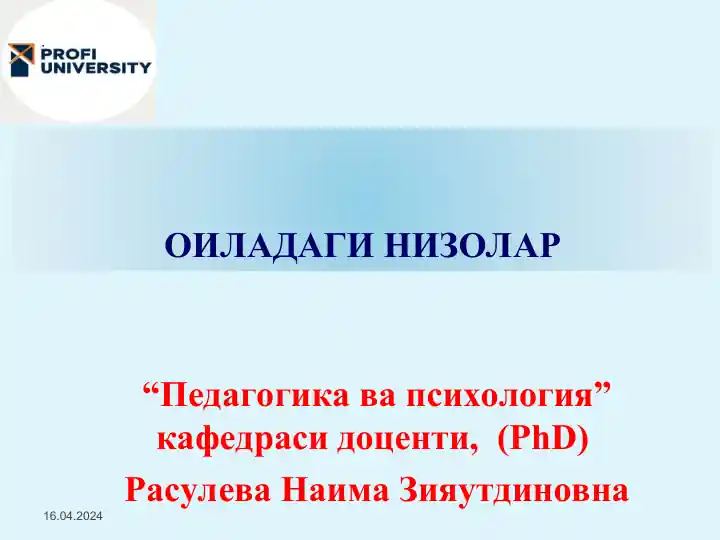 PROFI UNIVERSITY

ОИЛАДАГИ НИЗОЛАР

“Педагогика ва психология” кафедраси доценти, (PhD)
Расулева Наима Зияутдиновна

16.04.2024